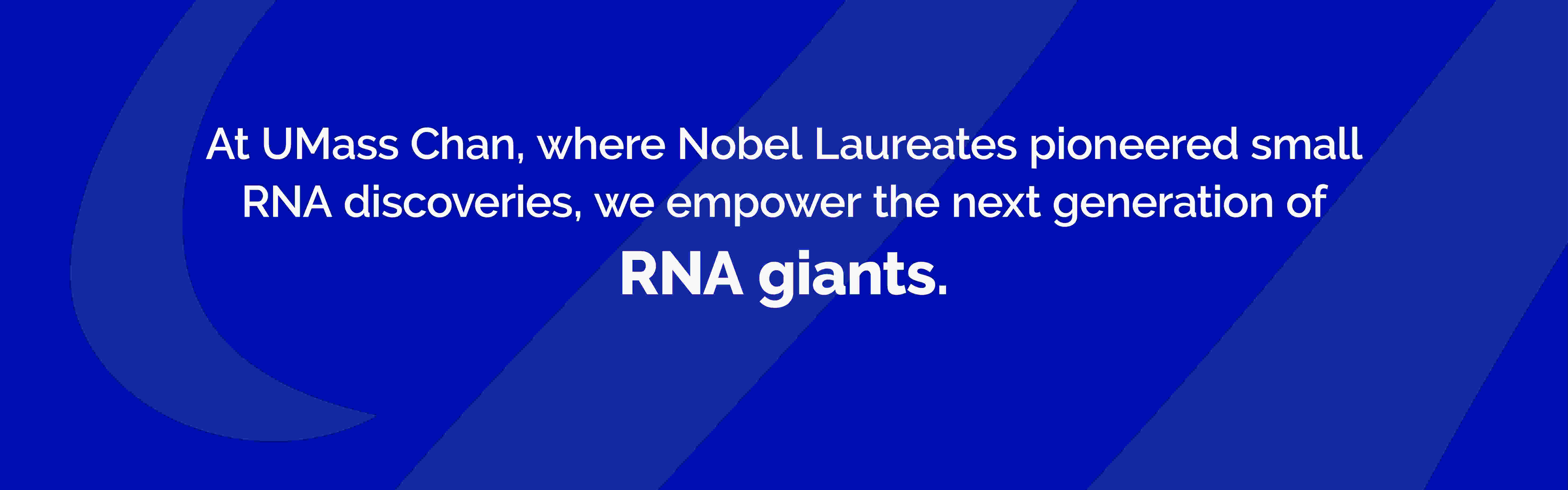 At UMass Chan, where Nobel Laureates pioneered small RNA discoveries, we empower the next generation of

RNA giants.